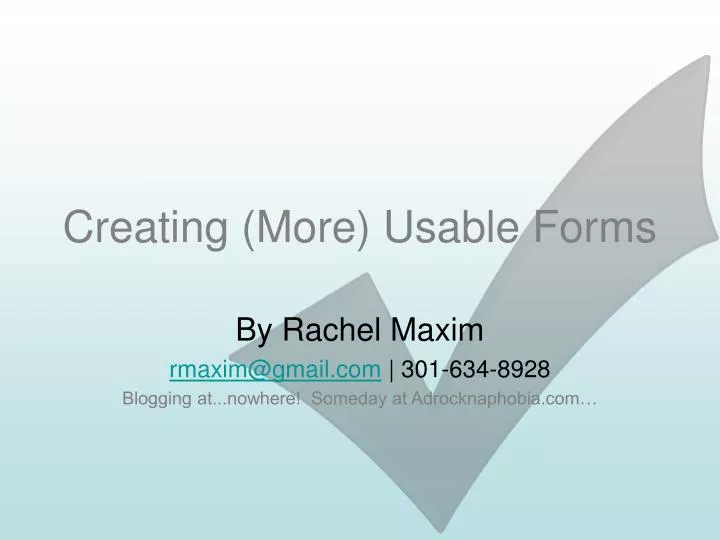 Creating (More) Usable Forms

By Rachel Maxim

rmaxim@gmail.com | 301-634-8928

Blogging at...nowhere! Someday at Adrocknaphobia.com…